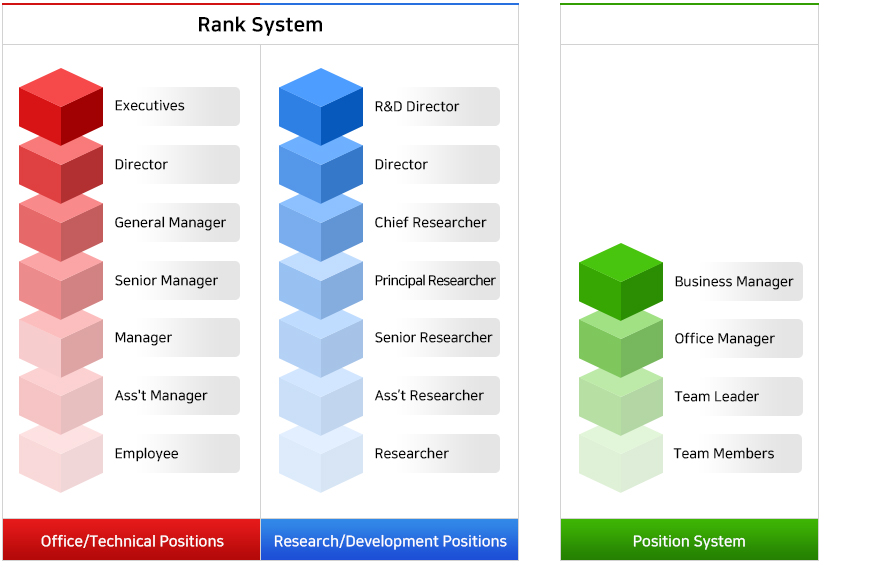 Rank System

Executives
Director
General Manager
Senior Manager
Manager
Ass't Manager
Employee

Office/Technical Positions

R&D Director
Director
Chief Researcher
Principal Researcher
Senior Researcher
Ass't Researcher
Researcher

Research/Development Positions

Business Manager
Office Manager
Team Leader
Team Members

Position System